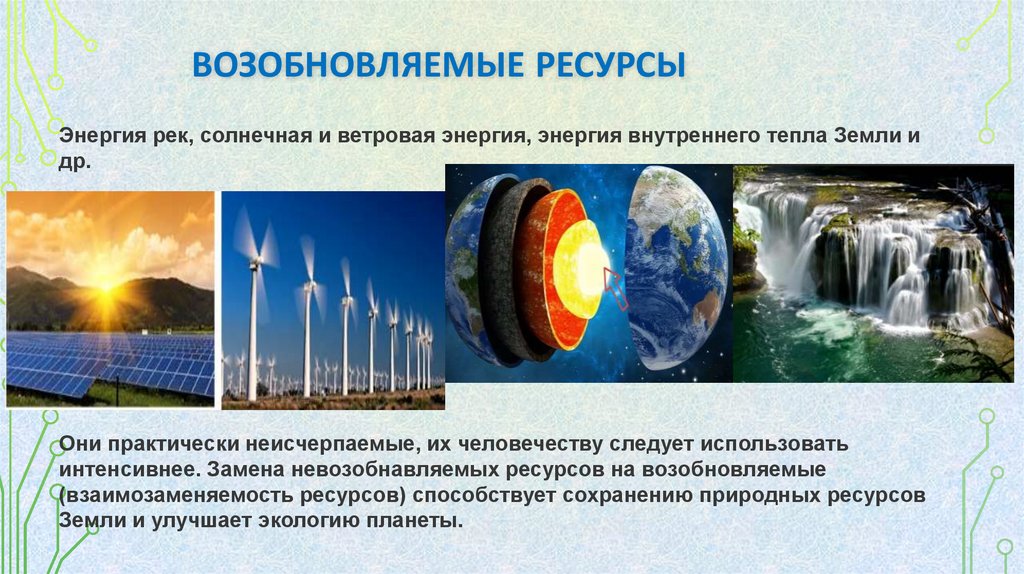 ВОЗОБНОВЛЯЕМЫЕ РЕСУРСЫ

Энергия рек, солнечная и ветровая энергия, энергия внутреннего тепла Земли и др.

Они практически неисчерпаемые, их человечеству следует использовать интенсивнее. Замена невозобнавляемых ресурсов на возобновляемые (взаимозаменяемость ресурсов) способствует сохранению природных ресурсов Земли и улучшает экологию планеты.